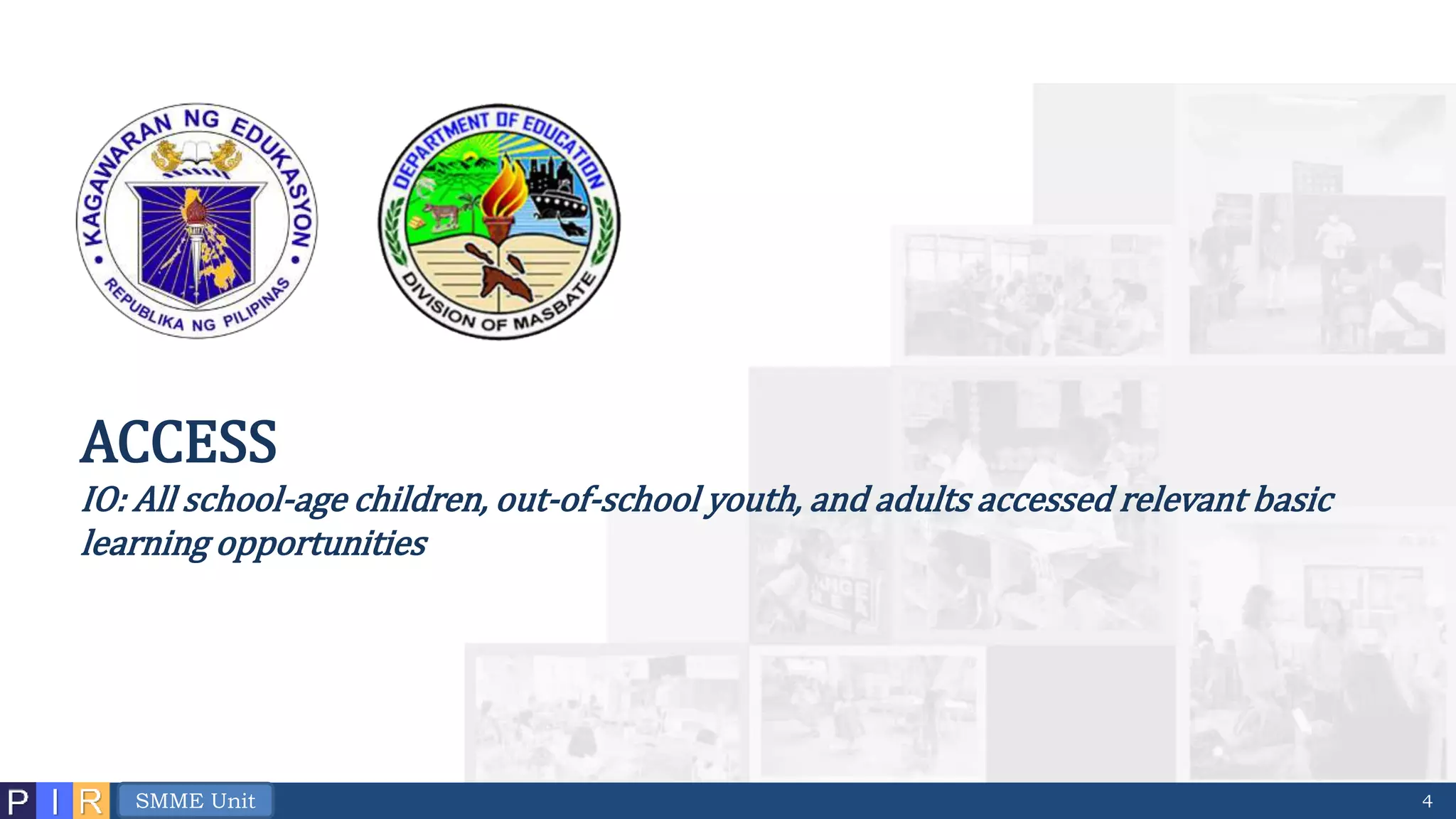 KAGAWARAN NG EDUKASYON
REPUBLIKA NG PILIPINAS

DEPARTMENT OF EDUCATION
DIVISION OF MASBATE

ACCESS
IO: All school-age children, out-of-school youth, and adults accessed relevant basic learning opportunities

P I R SMME Unit 4